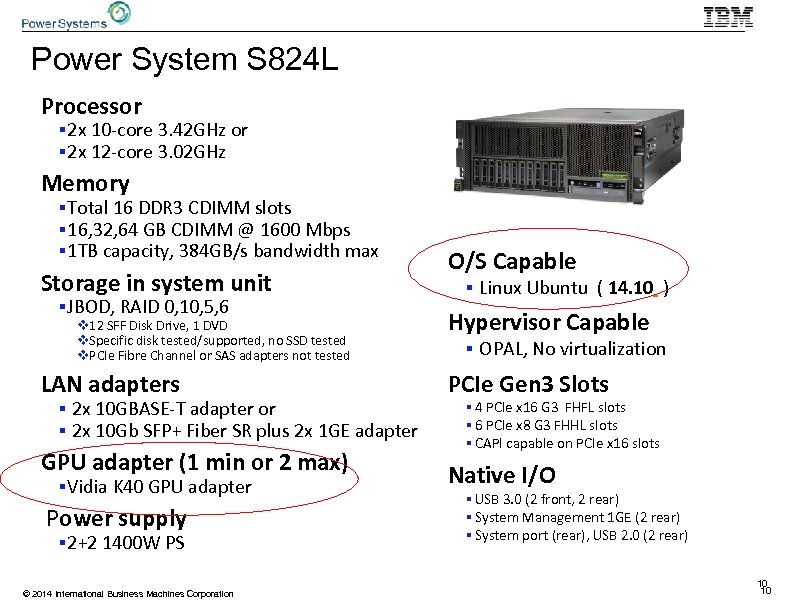 PowerSystems

IBM

Power System S824L

Processor
▪2x 10-core 3.42GHz or
▪2x 12-core 3.02GHz

Memory
▪Total 16 DDR3 CDIMM slots
▪16,32,64 GB CDIMM @ 1600 Mbps
▪1TB capacity, 384GB/s bandwidth max

Storage in system unit
▪JBOD, RAID 0,10,5,6
❖12 SFF Disk Drive, 1 DVD
❖Specific disk tested/supported, no SSD tested
❖PCIe Fibre Channel or SAS adapters not tested

LAN adapters
▪ 2x 10GBASE-T adapter or
▪ 2x 10Gb SFP+ Fiber SR plus 2x 1GE adapter

GPU adapter (1 min or 2 max)
▪Vidia K40 GPU adapter

Power supply
▪2+2 1400W PS

O/S Capable
▪ Linux Ubuntu ( 14.10 )

Hypervisor Capable
▪ OPAL, No virtualization

PCIe Gen3 Slots
▪ 4 PCIe x16 G3 FHFL slots
▪ 6 PCIe x8 G3 FHHL slots
▪ CAPI capable on PCIe x16 slots

Native I/O
▪ USB 3.0 (2 front, 2 rear)
▪ System Management 1GE (2 rear)
▪ System port (rear), USB 2.0 (2 rear)

© 2014 International Business Machines Corporation

10
10